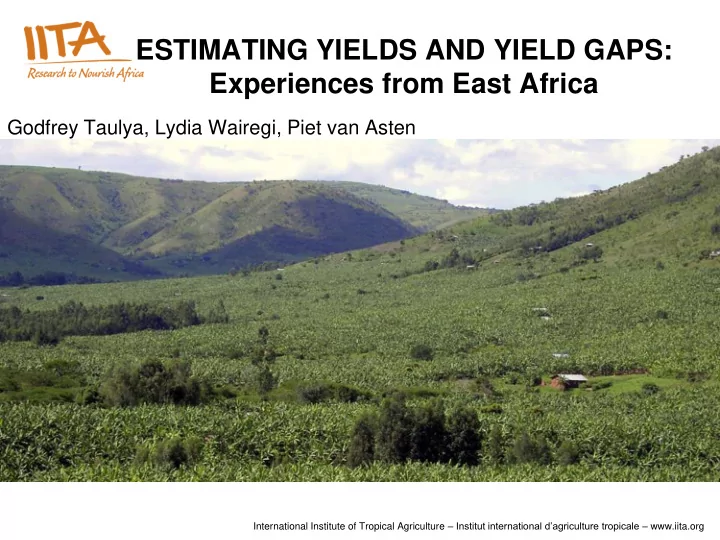 IITA
Research to Nourish Africa

ESTIMATING YIELDS AND YIELD GAPS: Experiences from East Africa

Godfrey Taulya, Lydia Wairegi, Piet van Asten

International Institute of Tropical Agriculture – Institut international d'agriculture tropicale – www.iita.org